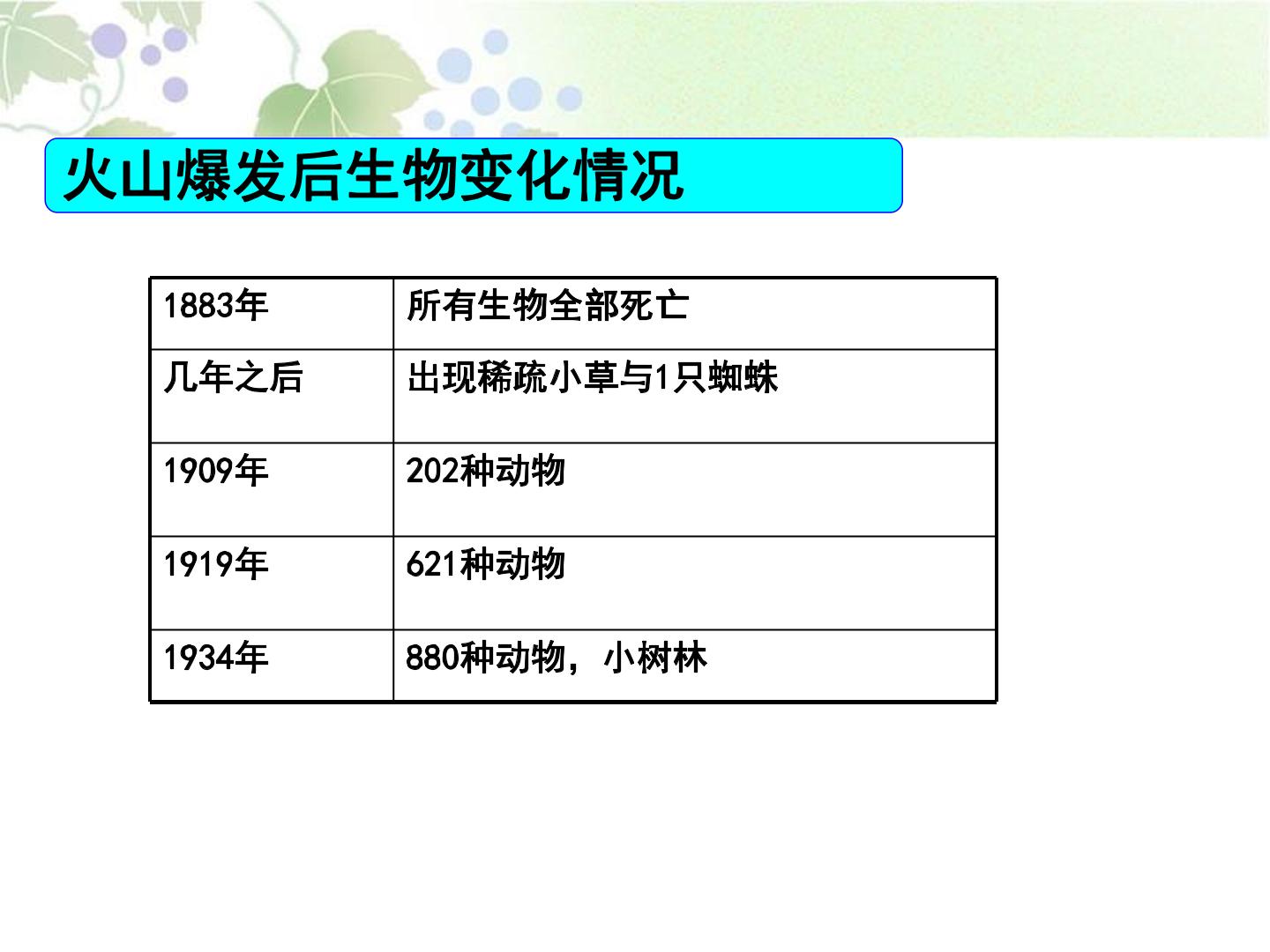 火山爆发后生物变化情况

| 1883年 | 所有生物全部死亡 |
|---|---|
| 几年之后 | 出现稀疏小草与1只蜘蛛 |
| 1909年 | 202种动物 |
| 1919年 | 621种动物 |
| 1934年 | 880种动物，小树林 |